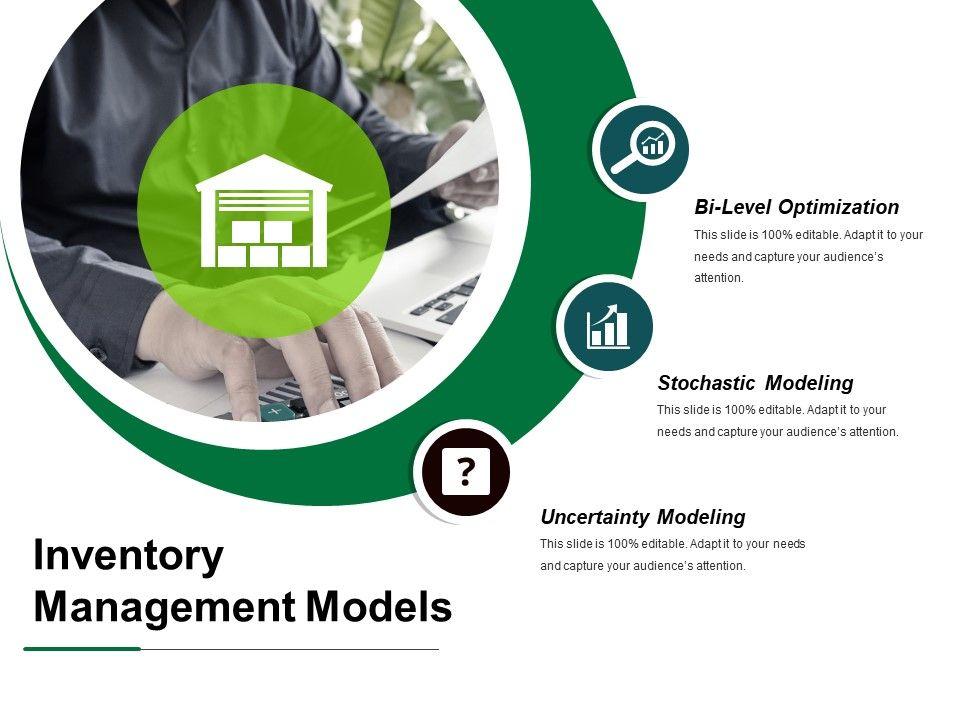 Bi-Level Optimization
This slide is 100% editable. Adapt it to your needs and capture your audience's attention.

Stochastic Modeling
This slide is 100% editable. Adapt it to your needs and capture your audience's attention.

?

Uncertainty Modeling
This slide is 100% editable. Adapt it to your needs and capture your audience's attention.

Inventory Management Models